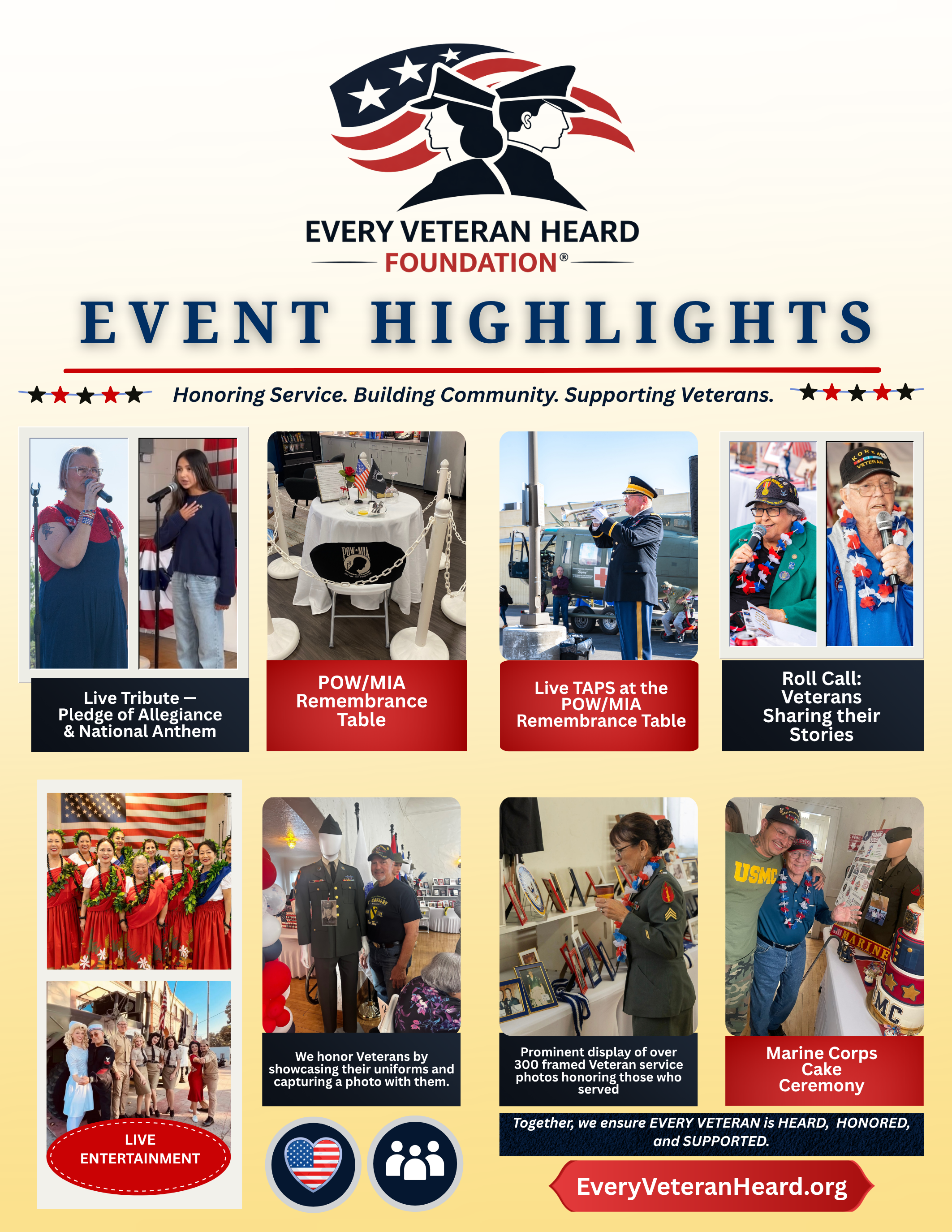 EVERY VETERAN HEARD
FOUNDATION®

EVENT HIGHLIGHTS

Honoring Service. Building Community. Supporting Veterans.

Live Tribute — Pledge of Allegiance & National Anthem

POW/MIA Remembrance Table

Live TAPS at the POW/MIA Remembrance Table

Roll Call: Veterans Sharing their Stories

LIVE ENTERTAINMENT

We honor Veterans by showcasing their uniforms and capturing a photo with them.

Prominent display of over 300 framed Veteran service photos honoring those who served

Marine Corps Cake Ceremony

Together, we ensure EVERY VETERAN is HEARD, HONORED, and SUPPORTED.

EveryVeteranHeard.org